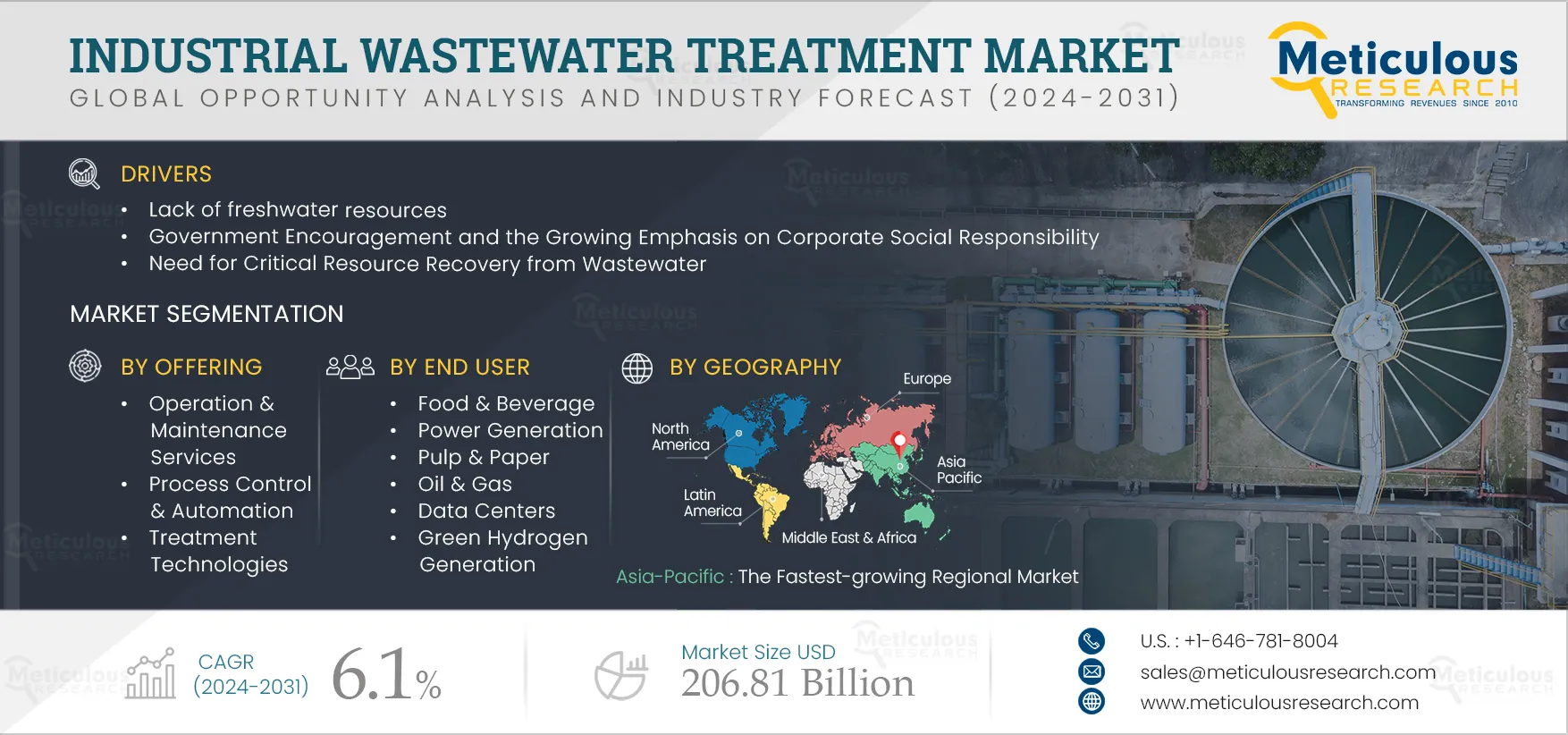 INDUSTRIAL WASTEWATER TREATMENT MARKET
GLOBAL OPPORTUNITY ANALYSIS AND INDUSTRY FORECAST (2024-2031)

Meticulous RESEARCH
TRANSFORMING REVENUES SINCE 2010

DRIVERS
• Lack of freshwater resources
• Government Encouragement and the Growing Emphasis on Corporate Social Responsibility
• Need for Critical Resource Recovery from Wastewater

MARKET SEGMENTATION

BY OFFERING
• Operation & Maintenance Services
• Process Control & Automation
• Treatment Technologies

BY END USER
• Food & Beverage
• Power Generation
• Pulp & Paper
• Oil & Gas
• Data Centers
• Green Hydrogen Generation

BY GEOGRAPHY
Europe
North America
Asia Pacific
Latin America
Middle East & Africa

Asia-Pacific : The Fastest-growing Regional Market

CAGR (2024-2031) 6.1%

Market Size USD 206.81 Billion

U.S. : +1-646-781-8004
sales@meticulousresearch.com
www.meticulousresearch.com